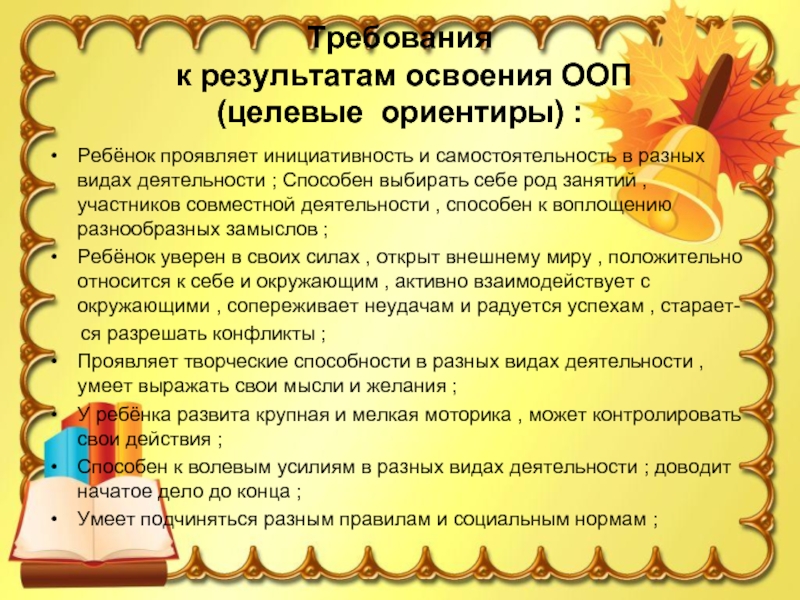 Требования
к результатам освоения ООП
(целевые ориентиры) :

• Ребёнок проявляет инициативность и самостоятельность в разных видах деятельности ; Способен выбирать себе род занятий , участников совместной деятельности , способен к воплощению разнообразных замыслов ;
• Ребёнок уверен в своих силах , открыт внешнему миру , положительно относится к себе и окружающим , активно взаимодействует с окружающими , сопереживает неудачам и радуется успехам , старается разрешать конфликты ;
• Проявляет творческие способности в разных видах деятельности , умеет выражать свои мысли и желания ;
• У ребёнка развита крупная и мелкая моторика , может контролировать свои действия ;
• Способен к волевым усилиям в разных видах деятельности ; доводит начатое дело до конца ;
• Умеет подчиняться разным правилам и социальным нормам ;